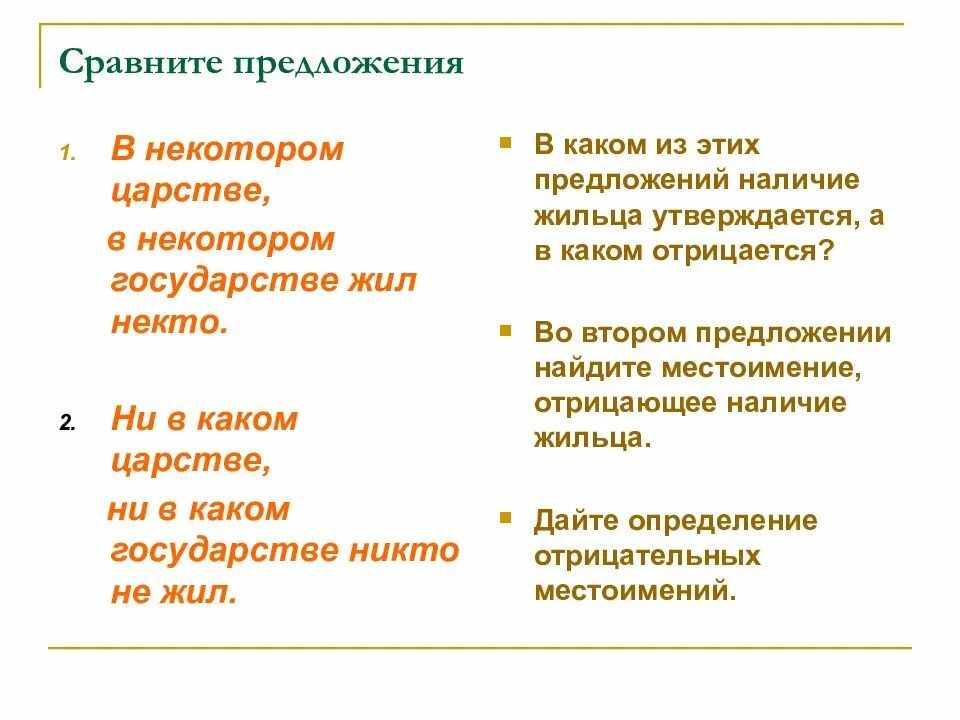 Сравните предложения

1. В некотором царстве, в некотором государстве жил некто.

2. Ни в каком царстве, ни в каком государстве никто не жил.

В каком из этих предложений наличие жильца утверждается, а в каком отрицается?

Во втором предложении найдите местоимение, отрицающее наличие жильца.

Дайте определение отрицательных местоимений.